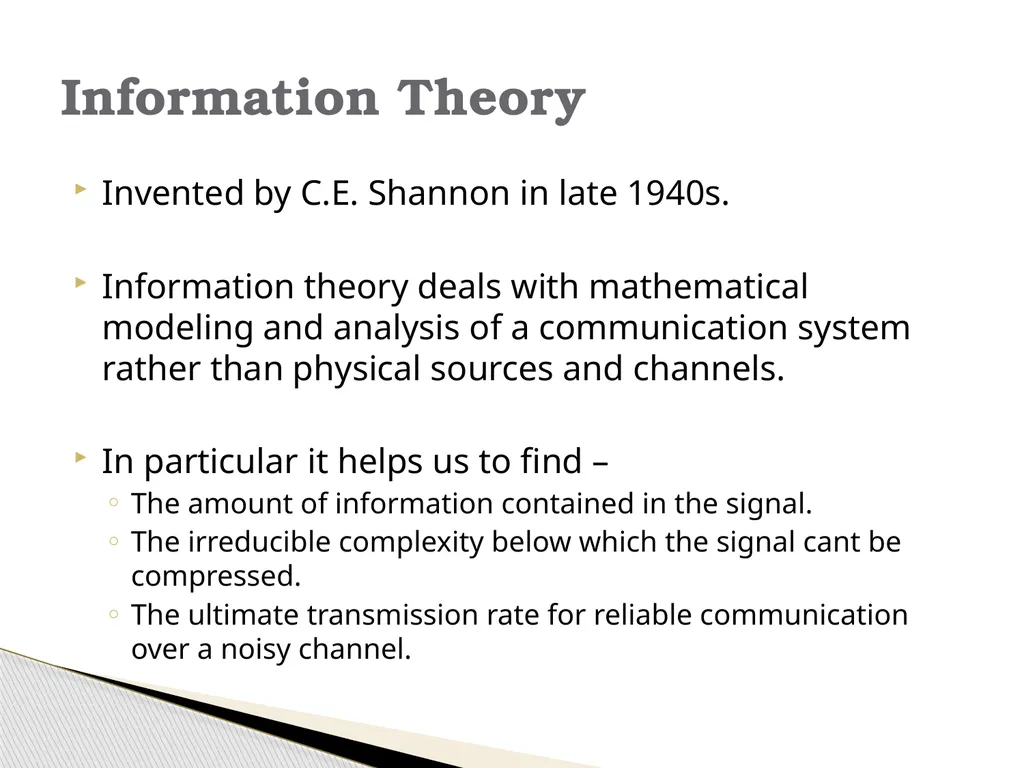 Information Theory

Invented by C.E. Shannon in late 1940s.

Information theory deals with mathematical modeling and analysis of a communication system rather than physical sources and channels.

In particular it helps us to find –

The amount of information contained in the signal.

The irreducible complexity below which the signal cant be compressed.

The ultimate transmission rate for reliable communication over a noisy channel.